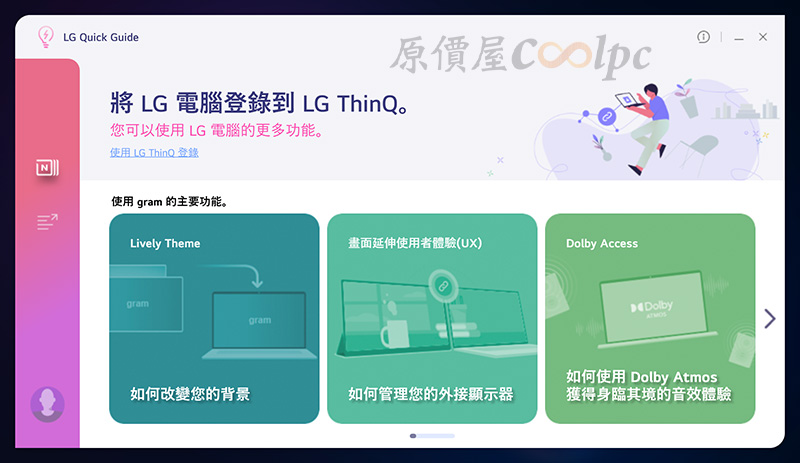 LG Quick Guide

原價屋Coolpc

將 LG 電腦登錄到 LG ThinQ。
您可以使用 LG 電腦的更多功能。
使用 LG ThinQ 登錄

使用 gram 的主要功能。

Lively Theme
gram
gram
如何改變您的背景

畫面延伸使用者體驗(UX)
如何管理您的外接顯示器

Dolby Access
Dolby ATMOS
如何使用 Dolby Atmos 獲得身臨其境的音效體驗